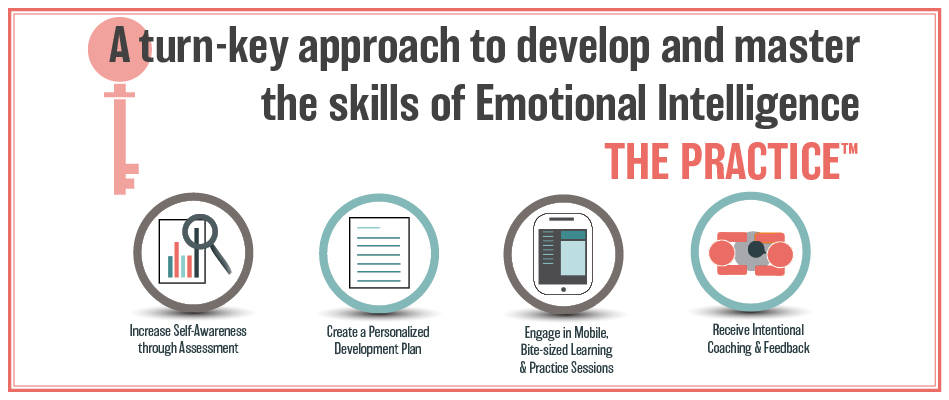 A turn-key approach to develop and master the skills of Emotional Intelligence

THE PRACTICE™

Increase Self-Awareness through Assessment

Create a Personalized Development Plan

Engage in Mobile, Bite-sized Learning & Practice Sessions

Receive Intentional Coaching & Feedback